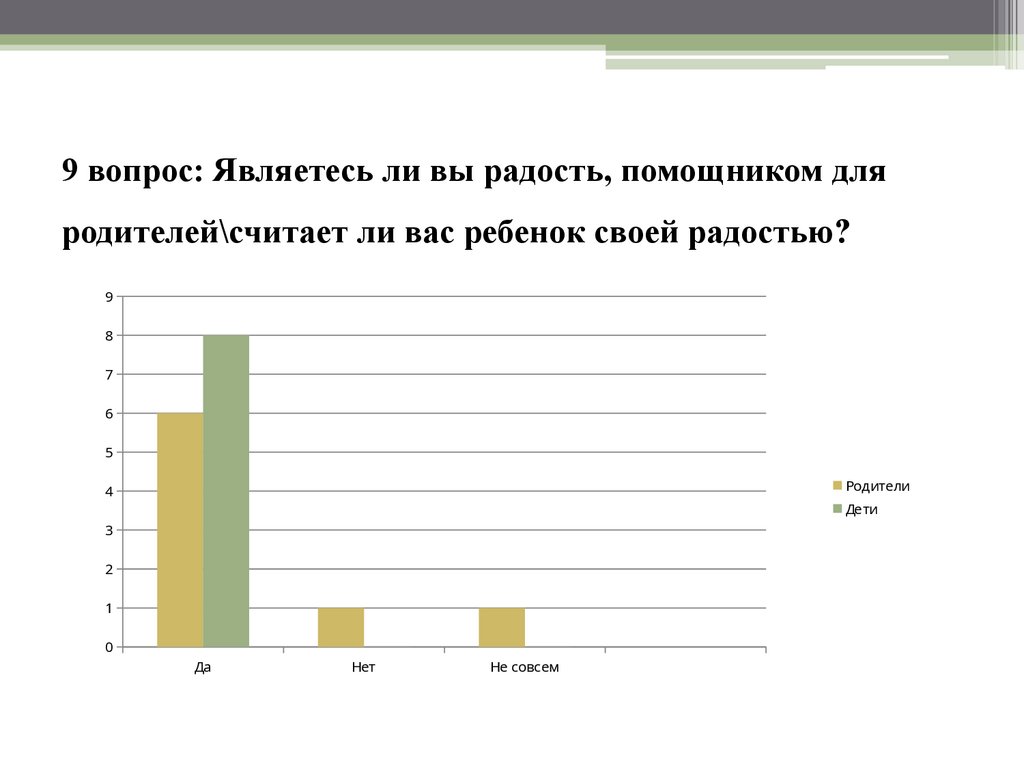 9 вопрос: Являетесь ли вы радость, помощником для родителей\считает ли вас ребенок своей радостью?

9
8
7
6
5
4
3
2
1
0

Да
Нет
Не совсем

Родители
Дети